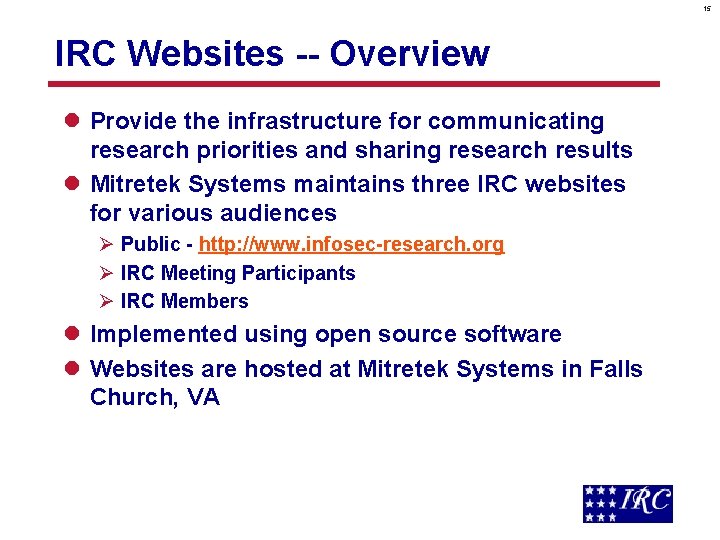 15

IRC Websites -- Overview

● Provide the infrastructure for communicating research priorities and sharing research results

● Mitretek Systems maintains three IRC websites for various audiences

➢ Public - http://www.infosec-research.org

➢ IRC Meeting Participants

➢ IRC Members

● Implemented using open source software

● Websites are hosted at Mitretek Systems in Falls Church, VA

IRC